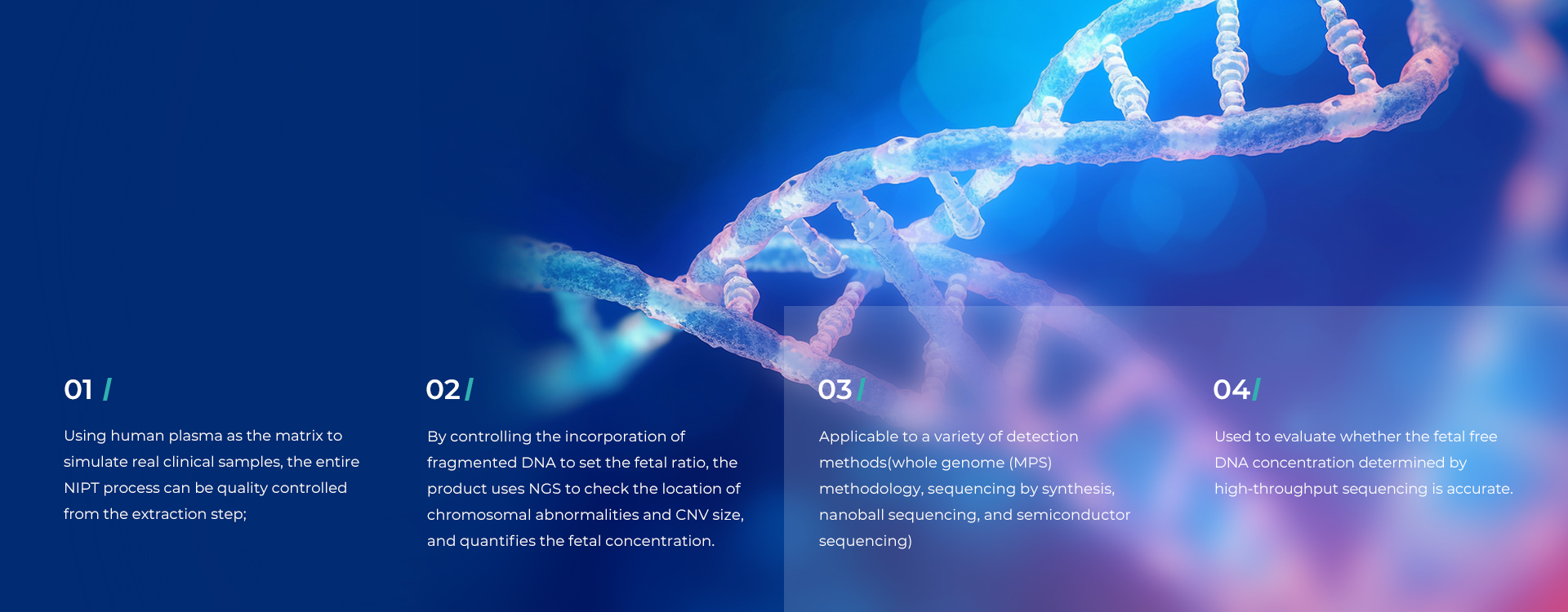 01 /

Using human plasma as the matrix to simulate real clinical samples, the entire NIPT process can be quality controlled from the extraction step;

02 /

By controlling the incorporation of fragmented DNA to set the fetal ratio, the product uses NGS to check the location of chromosomal abnormalities and CNV size, and quantifies the fetal concentration.

03 /

Applicable to a variety of detection methods(whole genome (MPS) methodology, sequencing by synthesis, nanoball sequencing, and semiconductor sequencing)

04 /

Used to evaluate whether the fetal free DNA concentration determined by high-throughput sequencing is accurate.